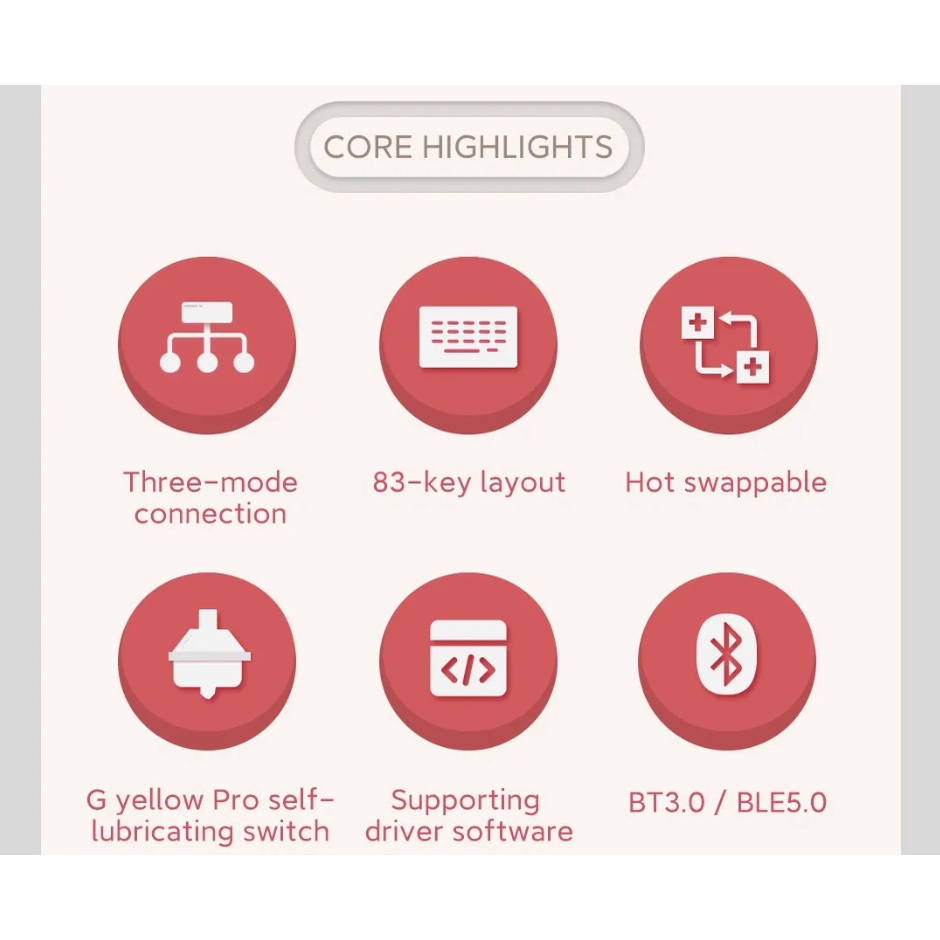 CORE HIGHLIGHTS

Three-mode connection

83-key layout

Hot swappable

G yellow Pro self-lubricating switch

Supporting driver software

BT3.0 / BLE5.0